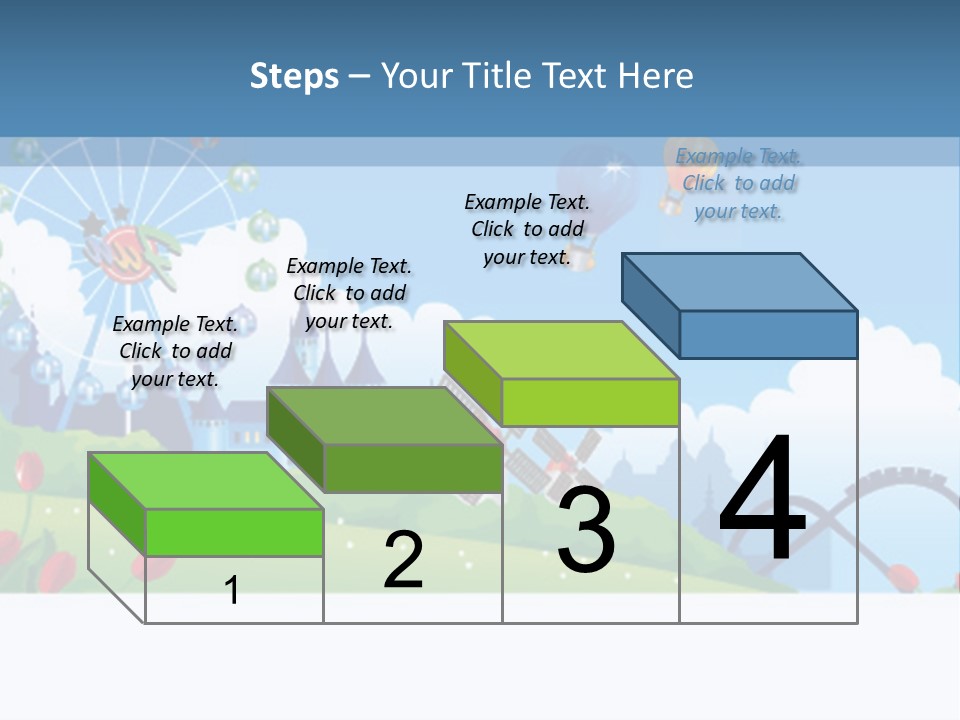 Steps – Your Title Text Here

Example Text. Click to add your text.

Example Text. Click to add your text.

Example Text. Click to add your text.

Example Text. Click to add your text.

1

2

3

4